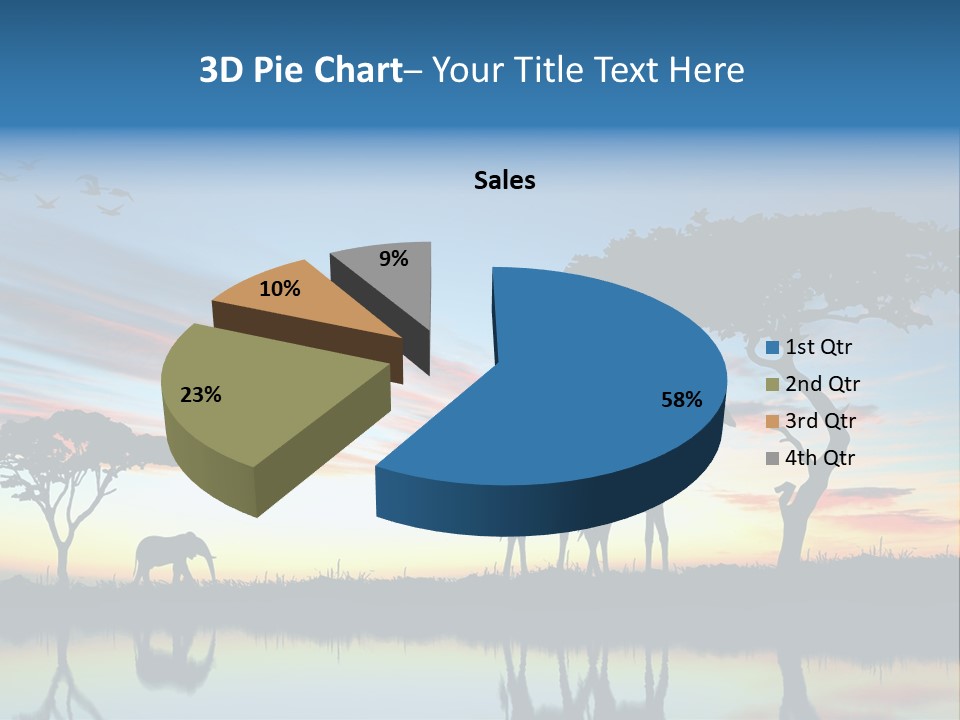 3D Pie Chart– Your Title Text Here

Sales

9%

10%

23%

58%

1st Qtr
2nd Qtr
3rd Qtr
4th Qtr